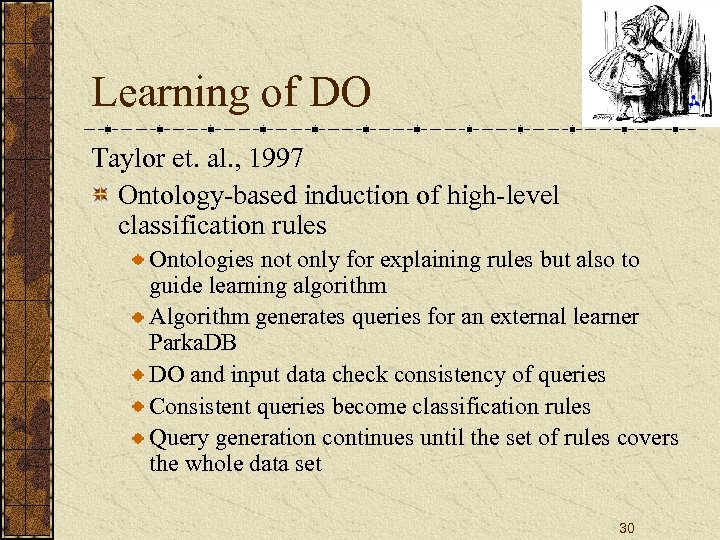 Learning of DO

Taylor et. al., 1997

Ontology-based induction of high-level classification rules

Ontologies not only for explaining rules but also to guide learning algorithm

Algorithm generates queries for an external learner ParkaDB

DO and input data check consistency of queries

Consistent queries become classification rules

Query generation continues until the set of rules covers the whole data set

30